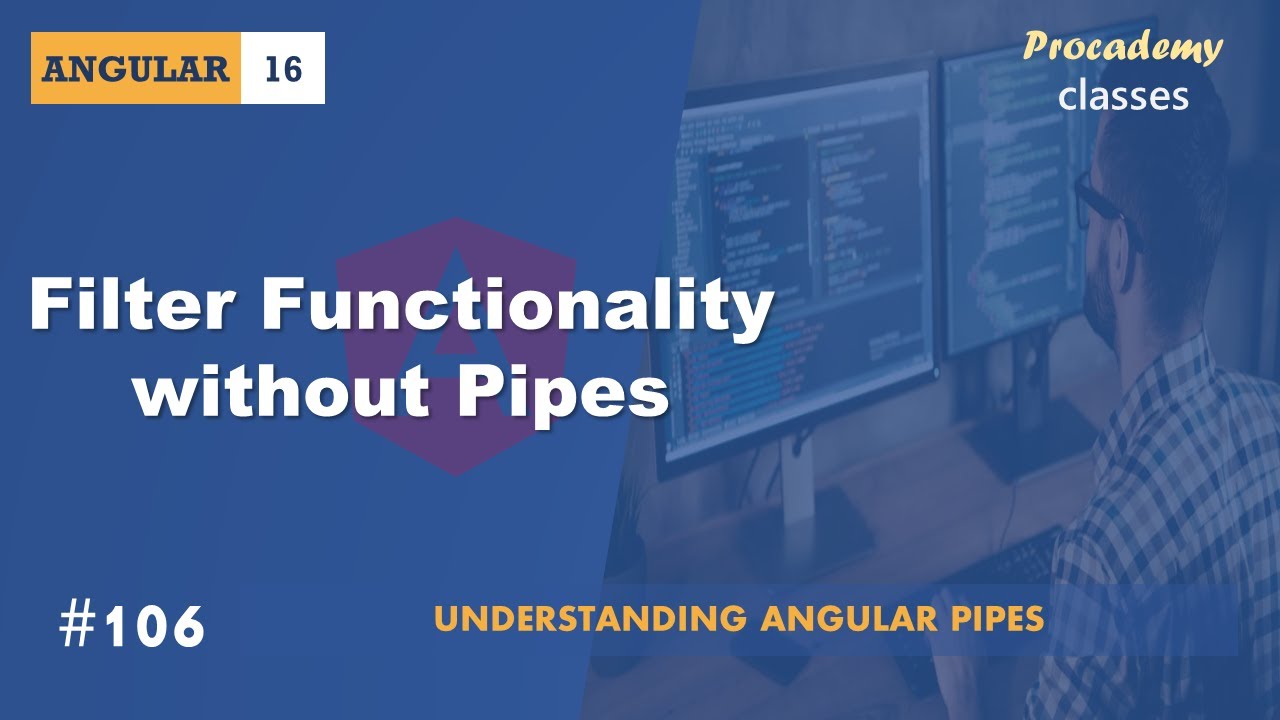 ANGULAR 16

Procademy
classes

Filter Functionality without Pipes

#106

UNDERSTANDING ANGULAR PIPES